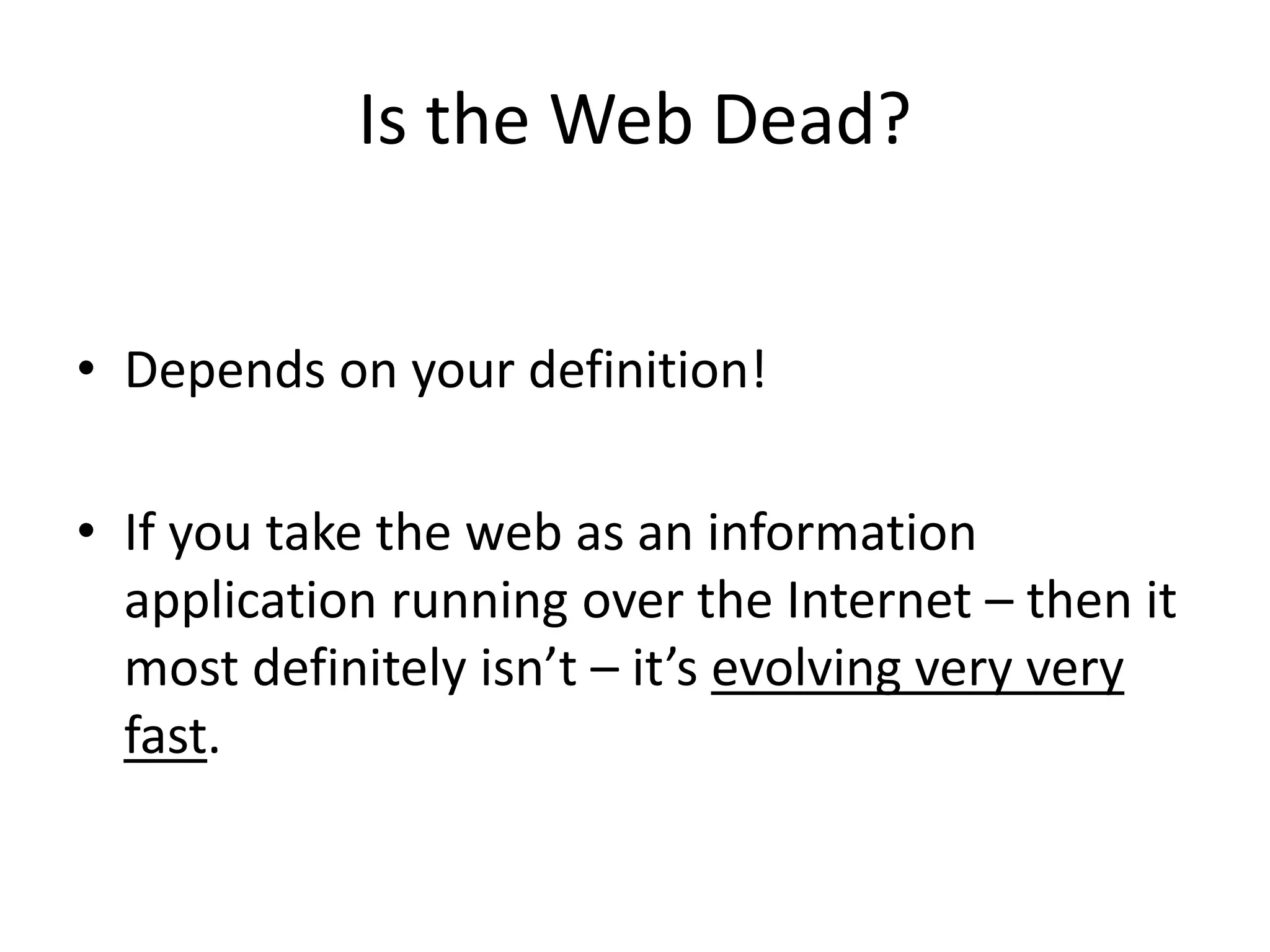 Is the Web Dead?

• Depends on your definition!

• If you take the web as an information application running over the Internet – then it most definitely isn’t – it’s evolving very very fast.